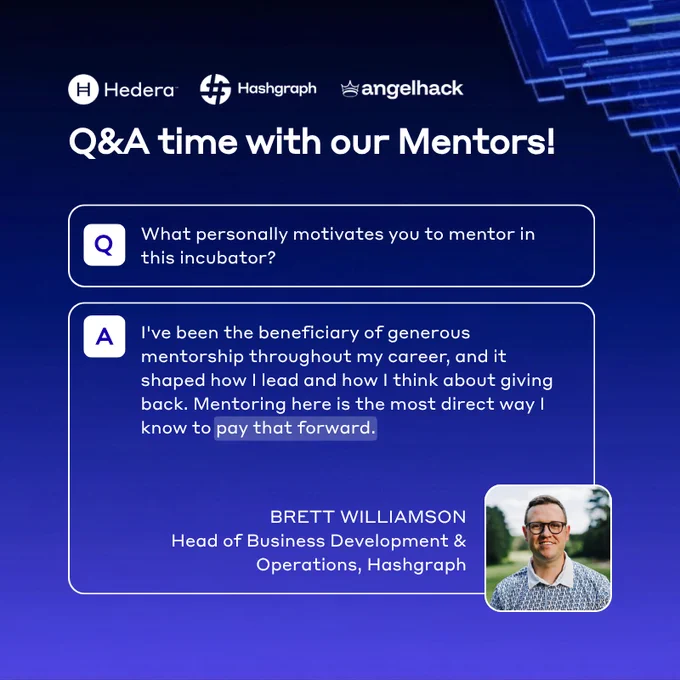 Hedera Hashgraph angelhack

Q&A time with our Mentors!

Q What personally motivates you to mentor in this incubator?

A I've been the beneficiary of generous mentorship throughout my career, and it shaped how I lead and how I think about giving back. Mentoring here is the most direct way I know to pay that forward.

BRETT WILLIAMSON
Head of Business Development & Operations, Hashgraph